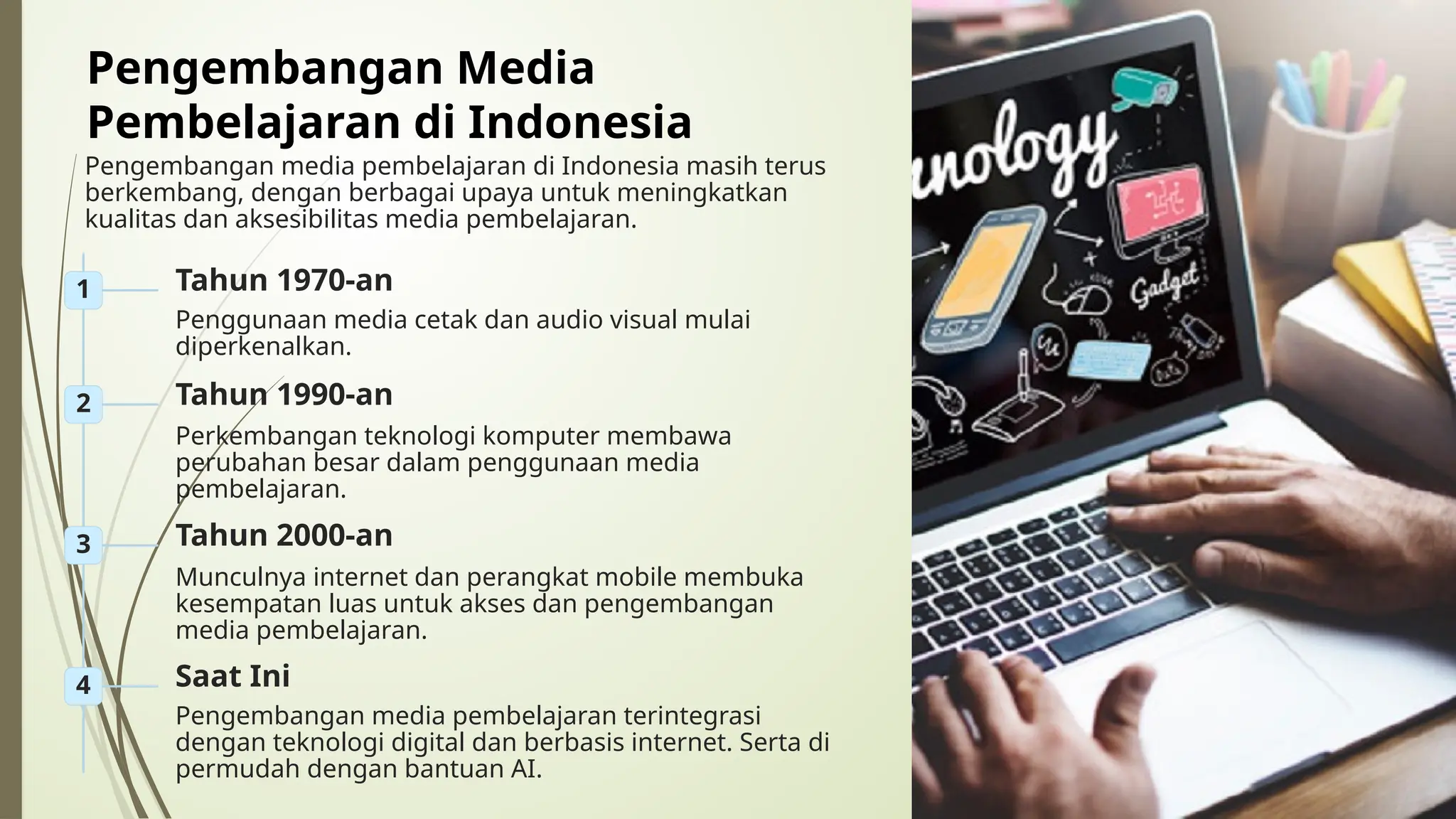 Pengembangan Media Pembelajaran di Indonesia

Pengembangan media pembelajaran di Indonesia masih terus berkembang, dengan berbagai upaya untuk meningkatkan kualitas dan aksesibilitas media pembelajaran.

1

Tahun 1970-an

Penggunaan media cetak dan audio visual mulai diperkenalkan.

2

Tahun 1990-an

Perkembangan teknologi komputer membawa perubahan besar dalam penggunaan media pembelajaran.

3

Tahun 2000-an

Munculnya internet dan perangkat mobile membuka kesempatan luas untuk akses dan pengembangan media pembelajaran.

4

Saat Ini

Pengembangan media pembelajaran terintegrasi dengan teknologi digital dan berbasis internet. Serta di permudah dengan bantuan AI.

nology

Gadget